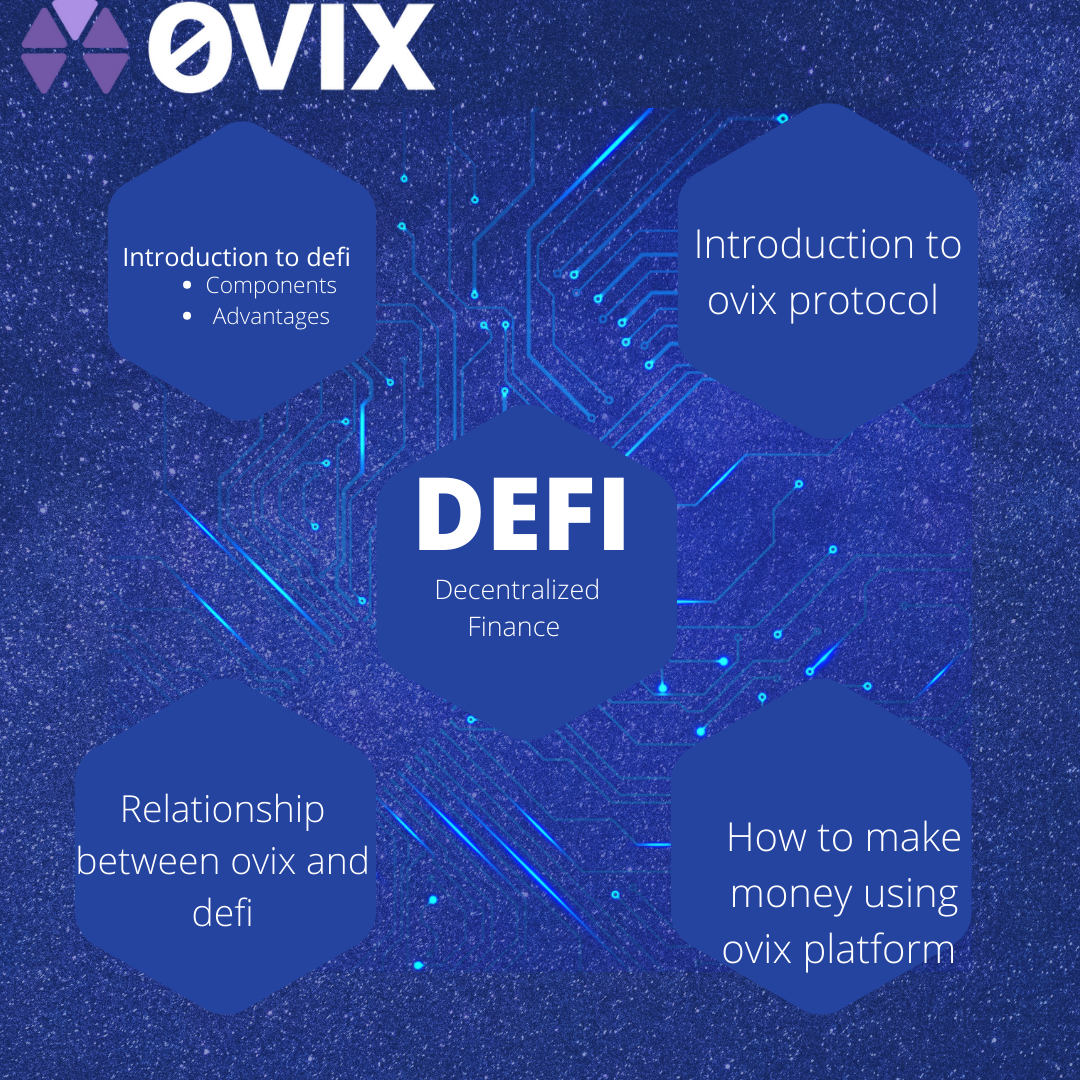 0VIX

Introduction to defi
- Components
- Advantages

Introduction to ovix protocol

DEFI
Decentralized Finance

Relationship between ovix and defi

How to make money using ovix platform